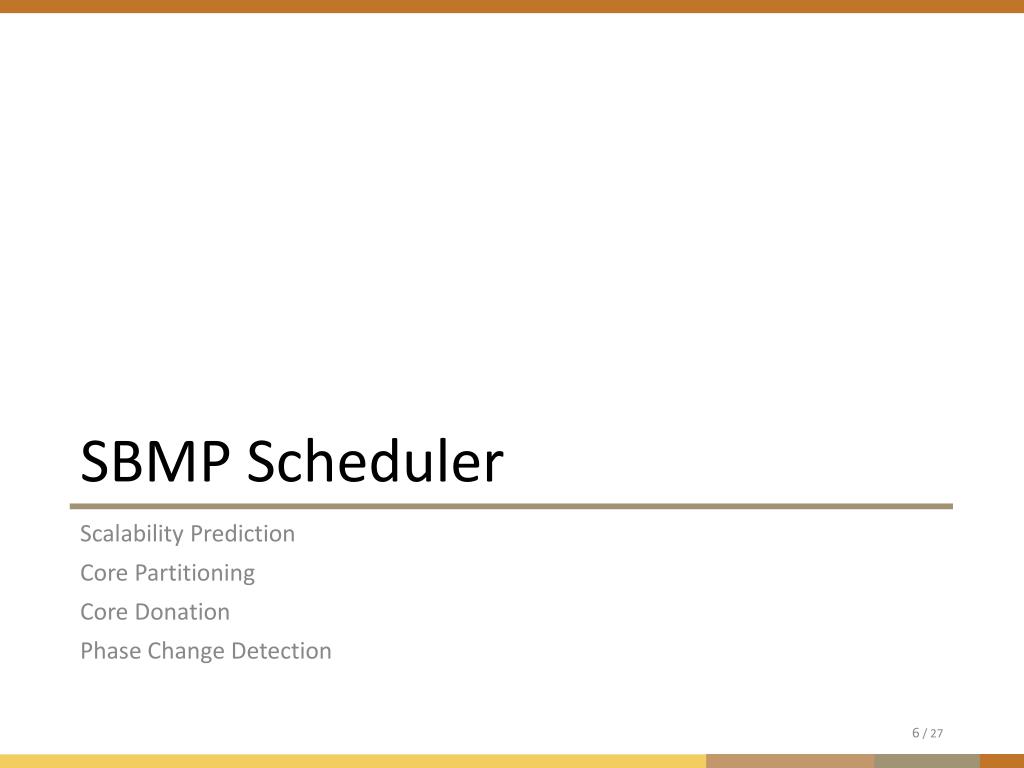 SBMP Scheduler

Scalability Prediction

Core Partitioning

Core Donation

Phase Change Detection

6 / 27